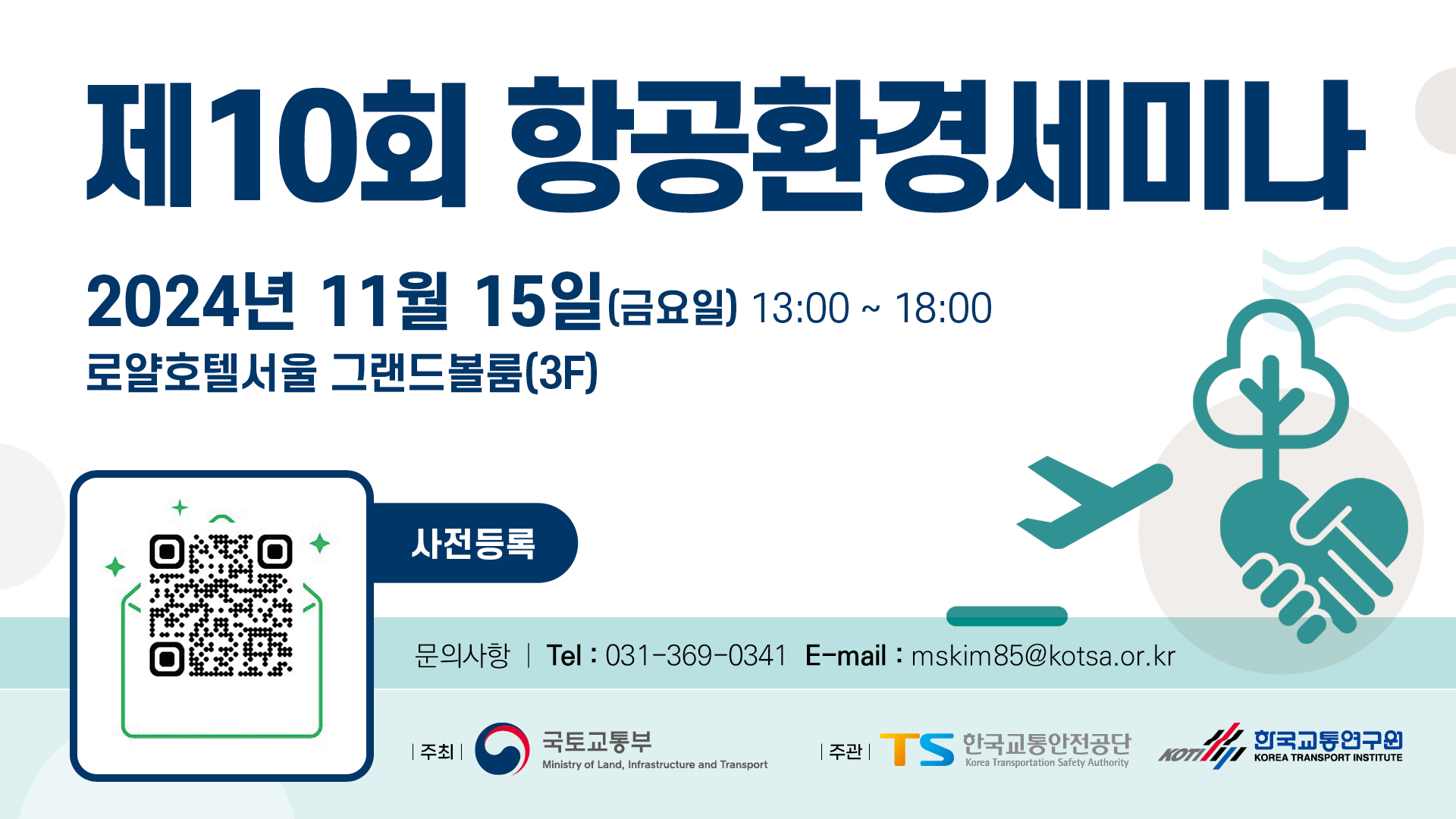 제10회 항공환경세미나

2024년 11월 15일(금요일) 13:00 ~ 18:00

로얄호텔서울 그랜드볼룸(3F)

사전등록

문의사항 | Tel : 031-369-0341 E-mail : mskim85@kotsa.or.kr

| 주최 | 국토교통부 Ministry of Land, Infrastructure and Transport

| 주관 | TS 한국교통안전공단 Korea Transportation Safety Authority

KOTI 한국교통연구원 KOREA TRANSPORT INSTITUTE